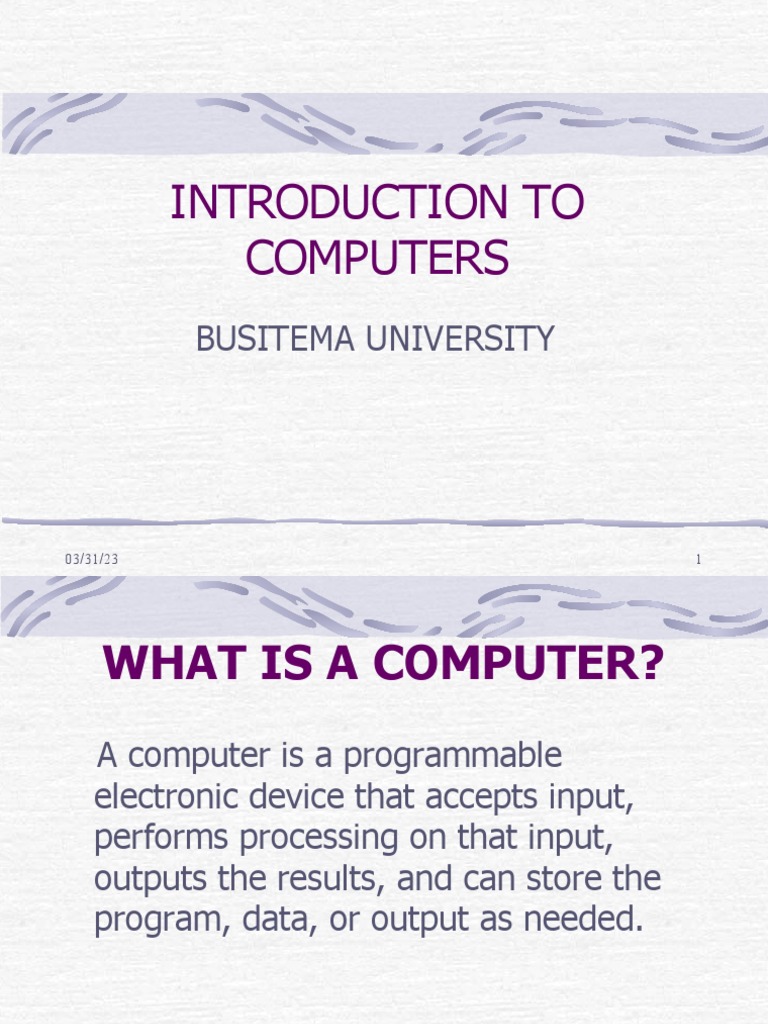 INTRODUCTION TO COMPUTERS

BUSITEMA UNIVERSITY

03/31/23

1

WHAT IS A COMPUTER?

A computer is a programmable electronic device that accepts input, performs processing on that input, outputs the results, and can store the program, data, or output as needed.